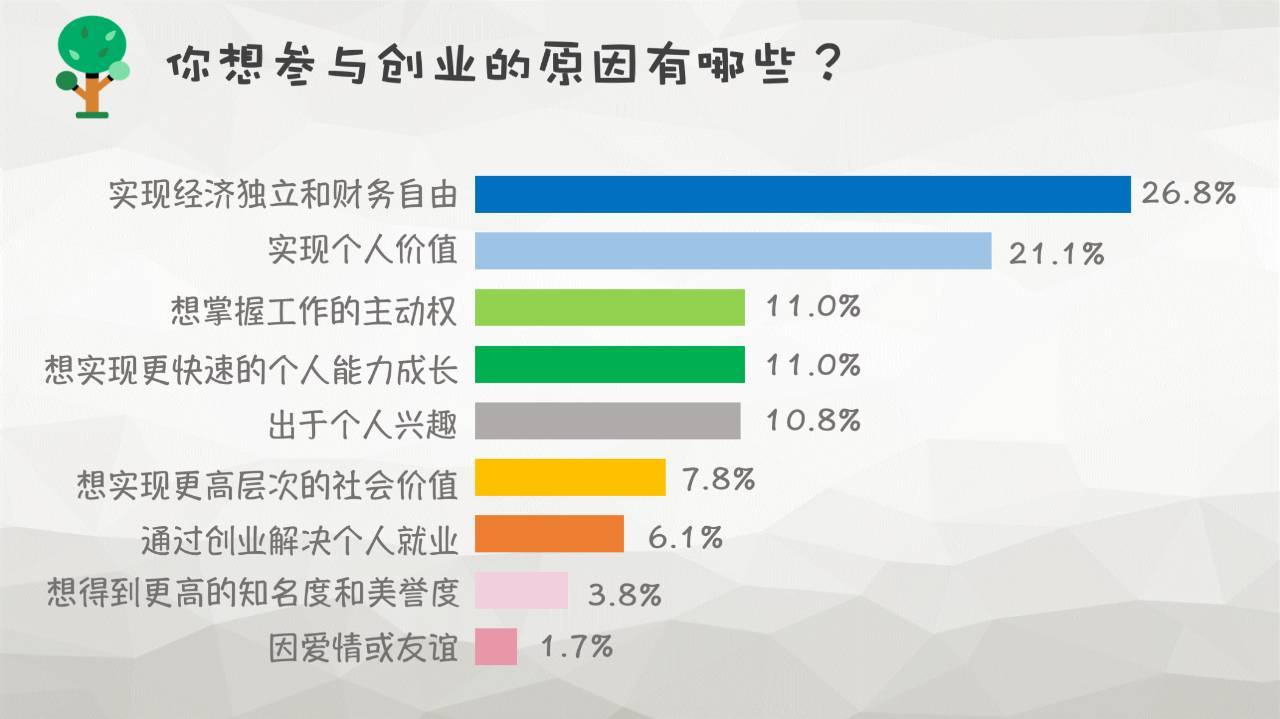 你想参与创业的原因有哪些？

实现经济独立和财务自由 26.8%
实现个人价值 21.1%
想掌握工作的主动权 11.0%
想实现更快速的个人能力成长 11.0%
出于个人兴趣 10.8%
想实现更高层次的社会价值 7.8%
通过创业解决个人就业 6.1%
想得到更高的知名度和美誉度 3.8%
因爱情或友谊 1.7%